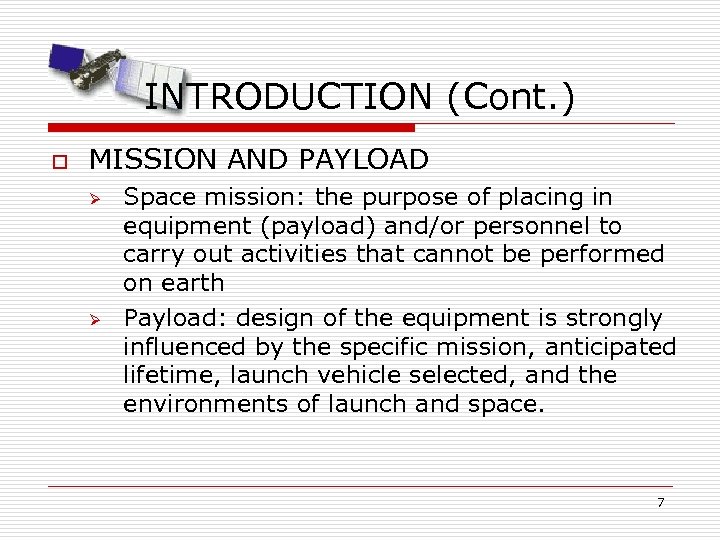 INTRODUCTION (Cont.)

MISSION AND PAYLOAD

Space mission: the purpose of placing in equipment (payload) and/or personnel to carry out activities that cannot be performed on earth

Payload: design of the equipment is strongly influenced by the specific mission, anticipated lifetime, launch vehicle selected, and the environments of launch and space.

7